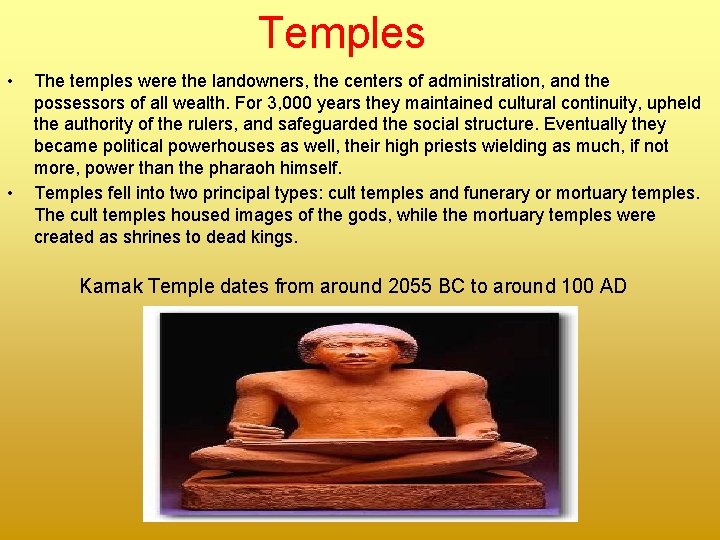 Temples

• The temples were the landowners, the centers of administration, and the possessors of all wealth. For 3,000 years they maintained cultural continuity, upheld the authority of the rulers, and safeguarded the social structure. Eventually they became political powerhouses as well, their high priests wielding as much, if not more, power than the pharaoh himself.

• Temples fell into two principal types: cult temples and funerary or mortuary temples. The cult temples housed images of the gods, while the mortuary temples were created as shrines to dead kings.

Karnak Temple dates from around 2055 BC to around 100 AD